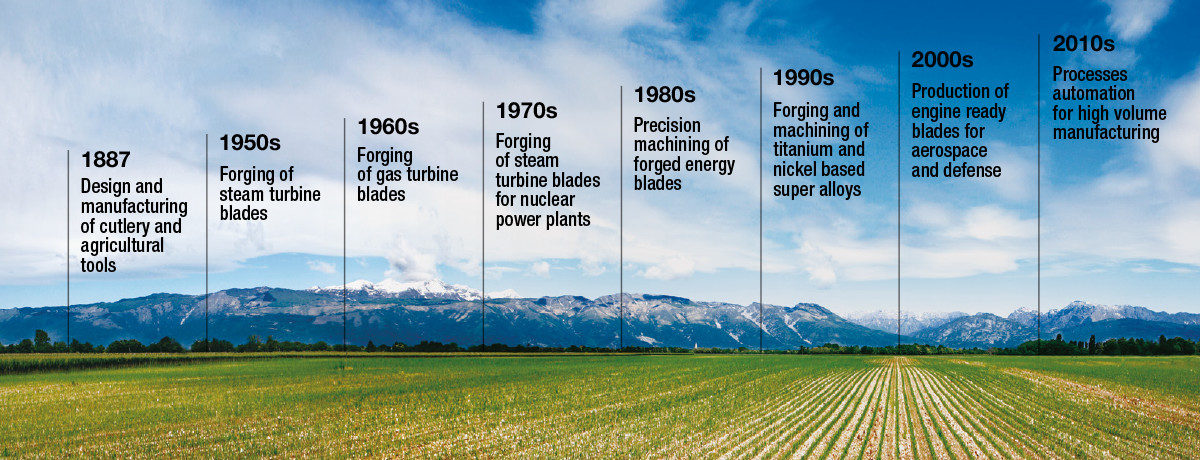 1887
Design and manufacturing of cutlery and agricultural tools

1950s
Forging of steam turbine blades

1960s
Forging of gas turbine blades

1970s
Forging of steam turbine blades for nuclear power plants

1980s
Precision machining of forged energy blades

1990s
Forging and machining of titanium and nickel based super alloys

2000s
Production of engine ready blades for aerospace and defense

2010s
Processes automation for high volume manufacturing